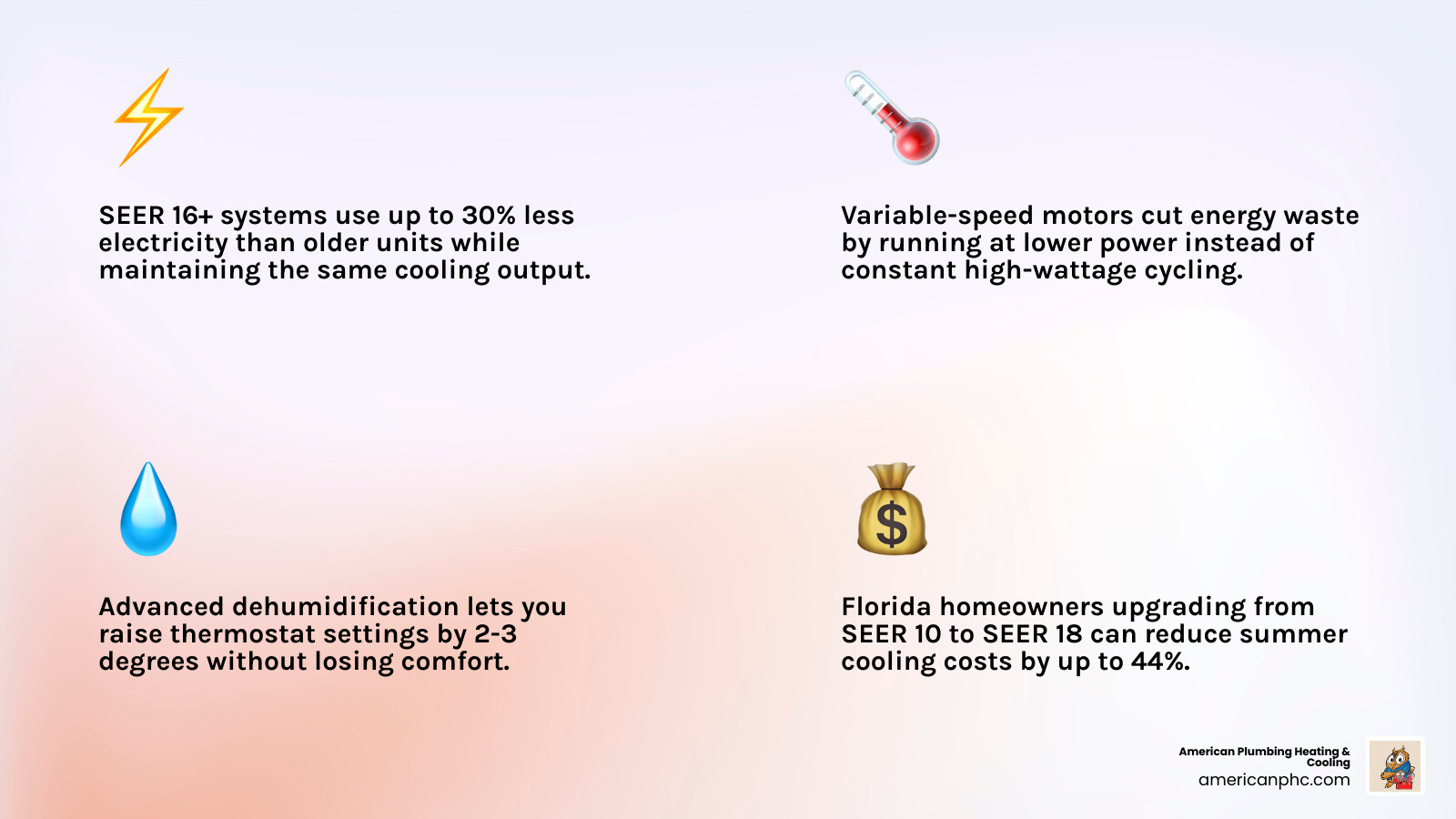 SEER 16+ systems use up to 30% less electricity than older units while maintaining the same cooling output.

Variable-speed motors cut energy waste by running at lower power instead of constant high-wattage cycling.

Advanced dehumidification lets you raise thermostat settings by 2-3 degrees without losing comfort.

Florida homeowners upgrading from SEER 10 to SEER 18 can reduce summer cooling costs by up to 44%.

American Plumbing Heating & Cooling
americanphc.com